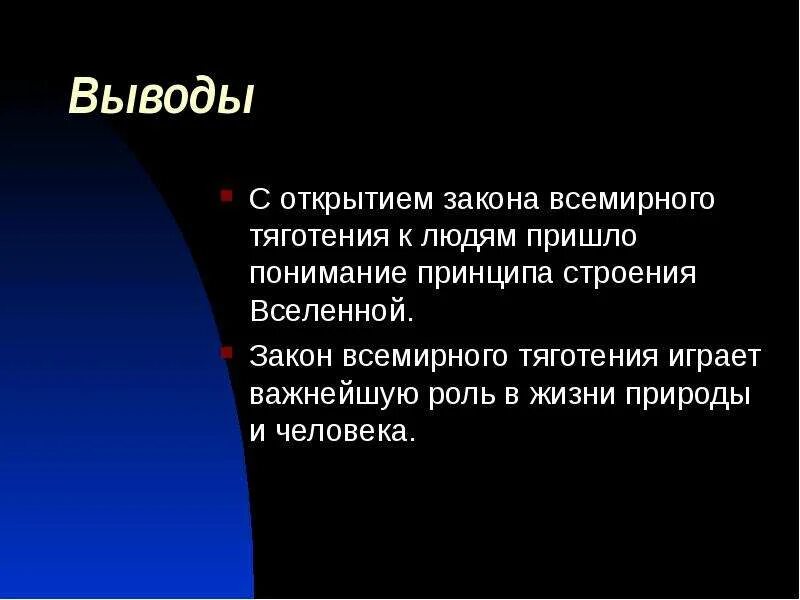 Выводы

С открытием закона всемирного тяготения к людям пришло понимание принципа строения Вселенной.

Закон всемирного тяготения играет важнейшую роль в жизни природы и человека.